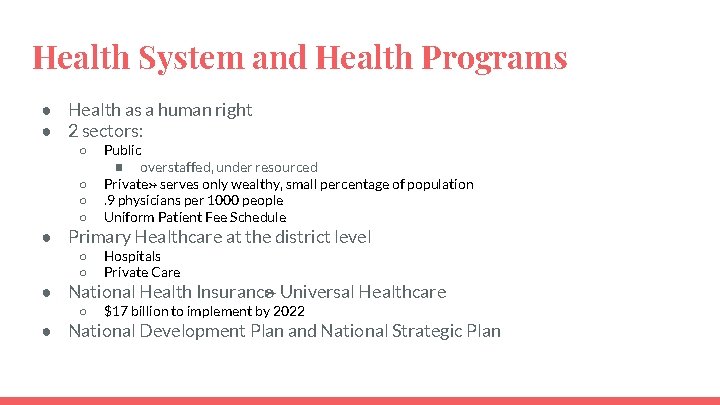 Health System and Health Programs

- Health as a human right
- 2 sectors:
  - Public
    - overstaffed, under resourced
  - Private→ serves only wealthy, small percentage of population
  - .9 physicians per 1000 people
  - Uniform Patient Fee Schedule
- Primary Healthcare at the district level
  - Hospitals
  - Private Care
- National Health Insurance→ Universal Healthcare
  - $17 billion to implement by 2022
- National Development Plan and National Strategic Plan